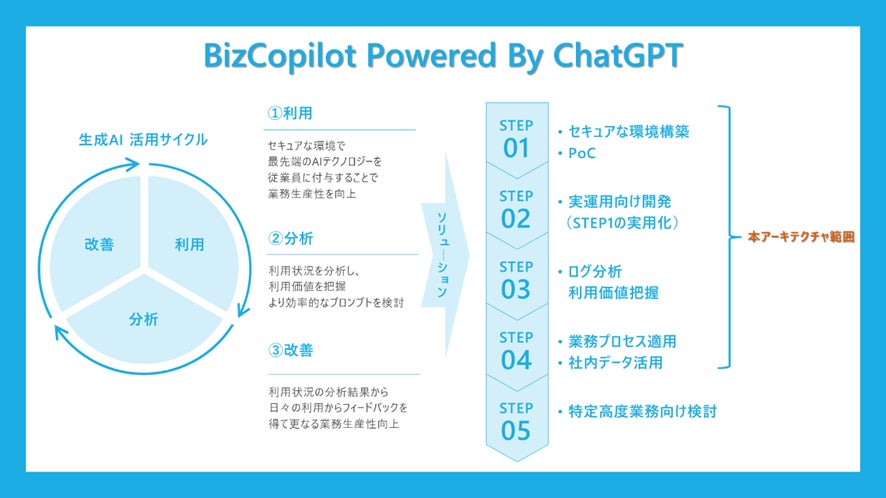 BizCopilot Powered By ChatGPT

生成AI 活用サイクル

改善

利用

分析

①利用

セキュアな環境で
最先端のAIテクノロジーを
従業員に付与することで
業務生産性を向上

②分析

利用状況を分析し、
利用価値を把握
より効率的なプロンプトを検討

③改善

利用状況の分析結果から
日々の利用からフィードバックを
得て更なる業務生産性向上

ソリューション

STEP 01
・セキュアな環境構築
・PoC

STEP 02
・実運用向け開発
（STEP1の実用化）

STEP 03
・ログ分析
利用価値把握

STEP 04
・業務プロセス適用
・社内データ活用

STEP 05
・特定高度業務向け検討

本アーキテクチャ範囲